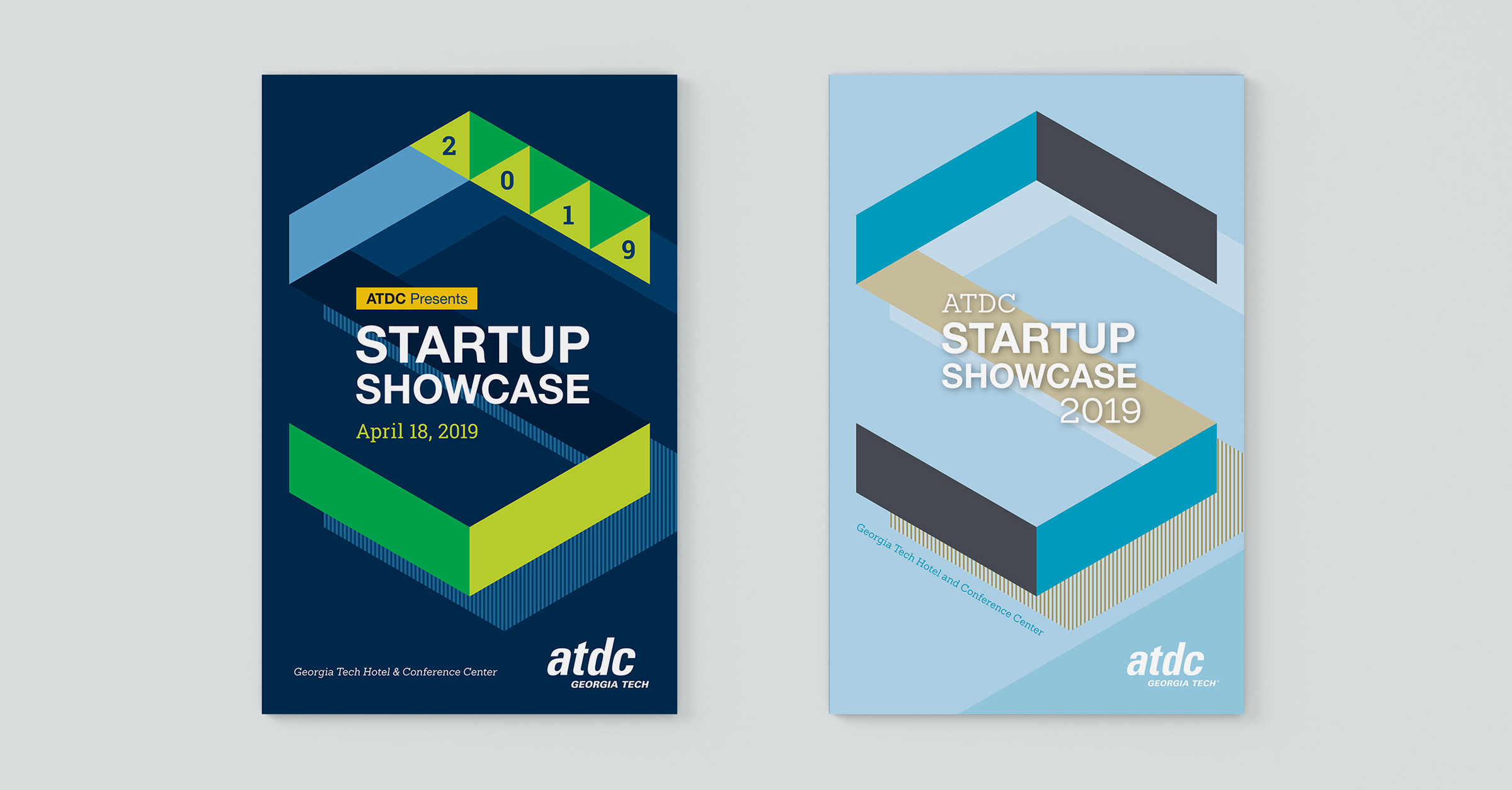 2
0
1
9

ATDC Presents

STARTUP SHOWCASE

April 18, 2019

Georgia Tech Hotel & Conference Center

atdc
GEORGIA TECH

ATDC
STARTUP
SHOWCASE
2019

Georgia Tech Hotel and Conference Center

atdc
GEORGIA TECH